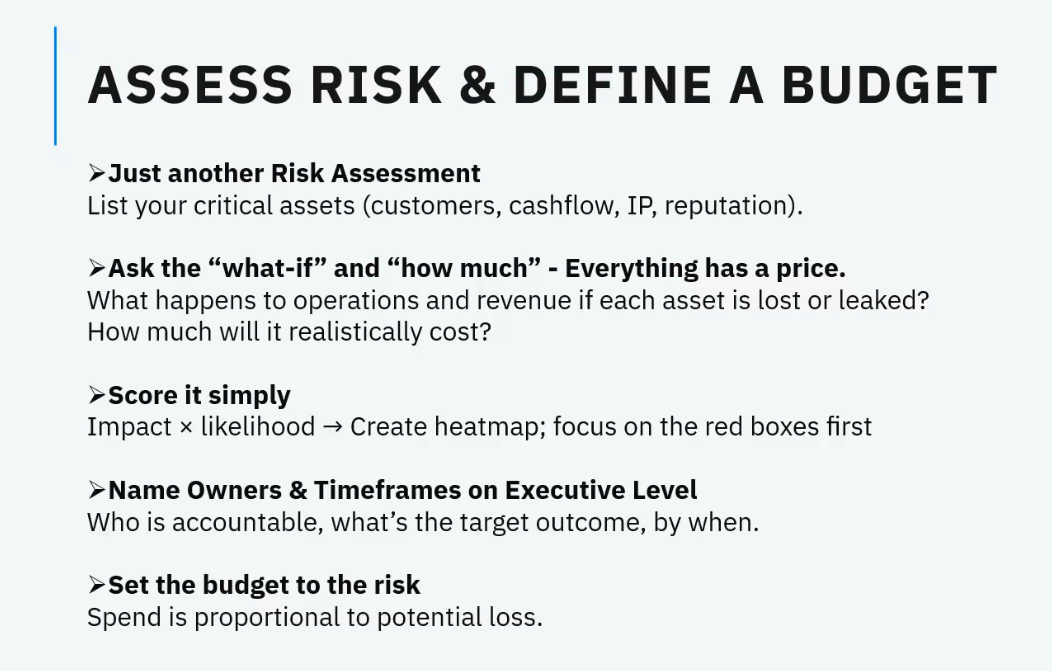 ASSESS RISK & DEFINE A BUDGET

➢Just another Risk Assessment
List your critical assets (customers, cashflow, IP, reputation).

➢Ask the “what-if” and “how much” - Everything has a price.
What happens to operations and revenue if each asset is lost or leaked? How much will it realistically cost?

➢Score it simply
Impact × likelihood → Create heatmap; focus on the red boxes first

➢Name Owners & Timeframes on Executive Level
Who is accountable, what’s the target outcome, by when.

➢Set the budget to the risk
Spend is proportional to potential loss.